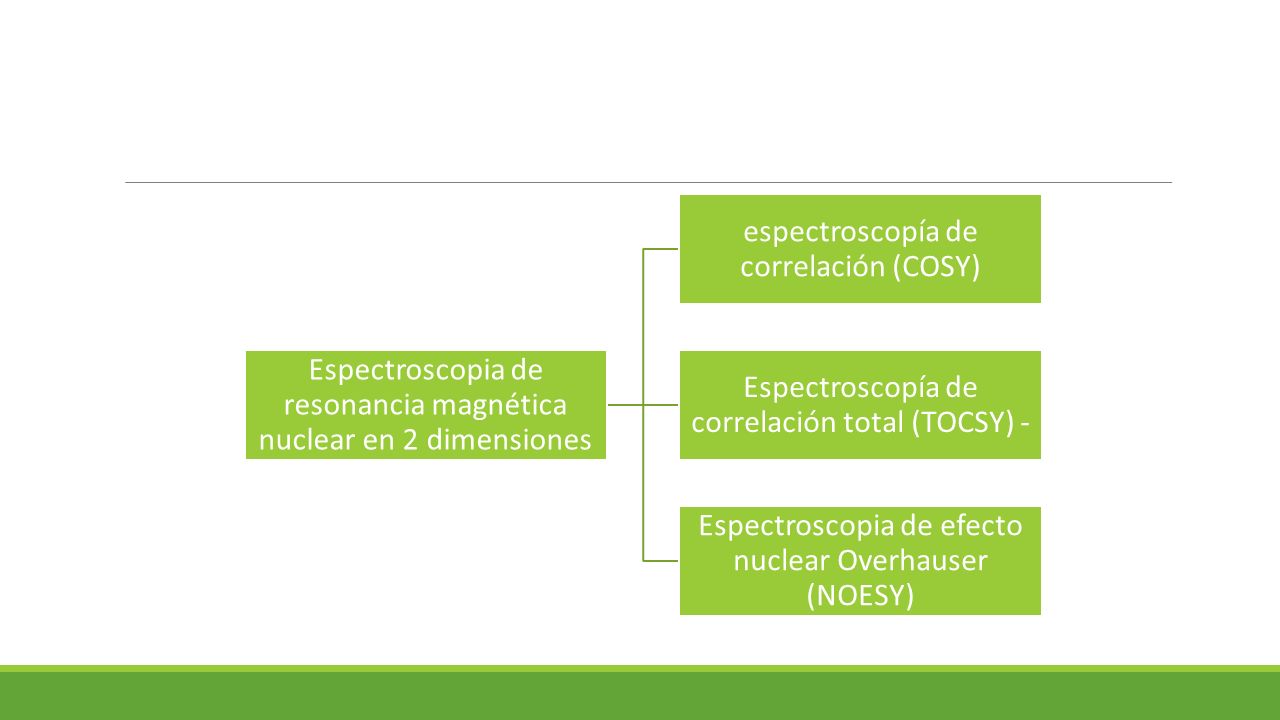 Espectroscopia de resonancia magnética nuclear en 2 dimensiones

espectroscopía de correlación (COSY)

Espectroscopía de correlación total (TOCSY) -

Espectroscopia de efecto nuclear Overhauser (NOESY)